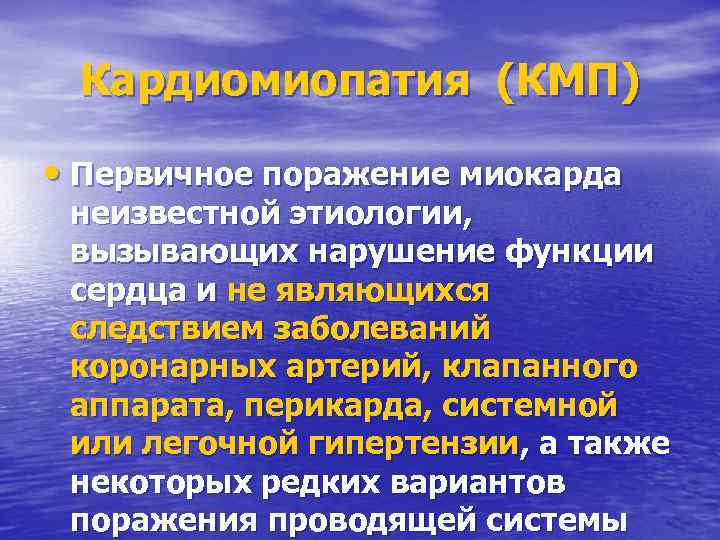 Кардиомиопатия (КМП)

• Первичное поражение миокарда неизвестной этиологии, вызывающих нарушение функции сердца и не являющихся следствием заболеваний коронарных артерий, клапанного аппарата, перикарда, системной или легочной гипертензии, а также некоторых редких вариантов поражения проводящей системы